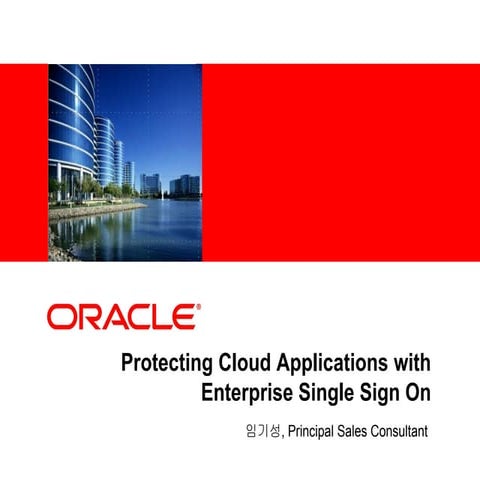 ORACLE®

Protecting Cloud Applications with Enterprise Single Sign On

임기성, Principal Sales Consultant